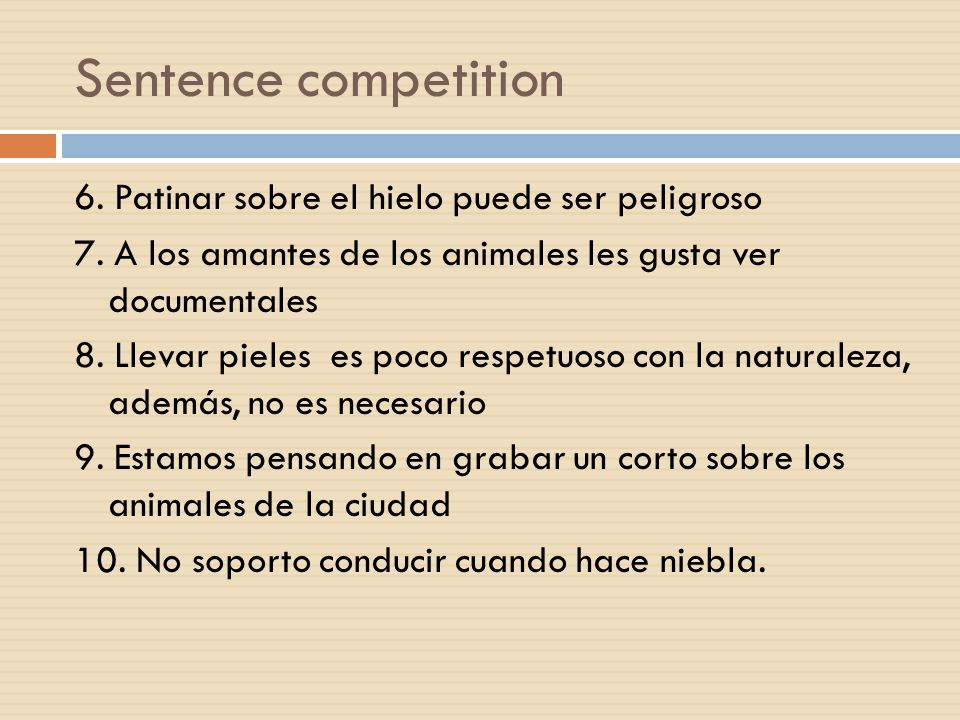 Sentence competition

6. Patinar sobre el hielo puede ser peligroso

7. A los amantes de los animales les gusta ver documentales

8. Llevar pieles  es poco respetuoso con la naturaleza, además, no es necesario

9. Estamos pensando en grabar un corto sobre los animales de la ciudad

10. No soporto conducir cuando hace niebla.